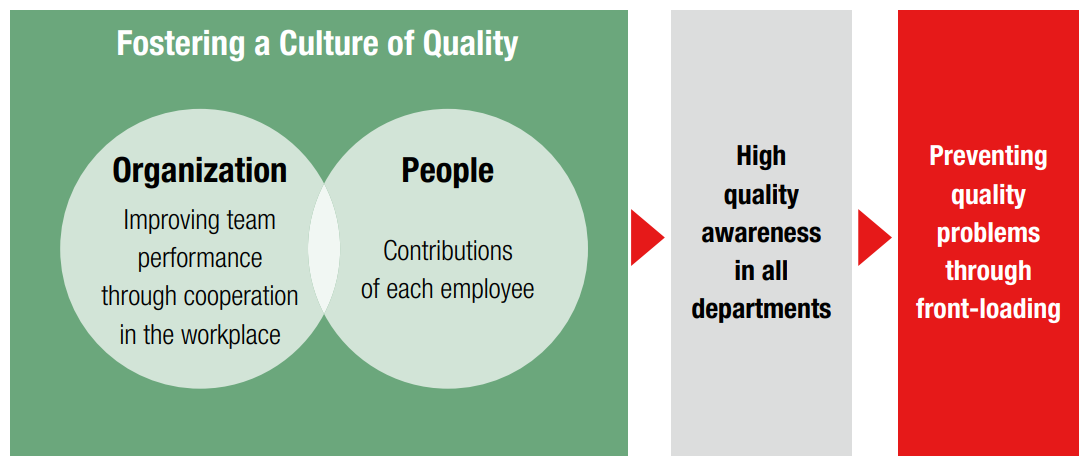 Fostering a Culture of Quality

Organization
Improving team performance through cooperation in the workplace

People
Contributions of each employee

High quality awareness in all departments

Preventing quality problems through front-loading